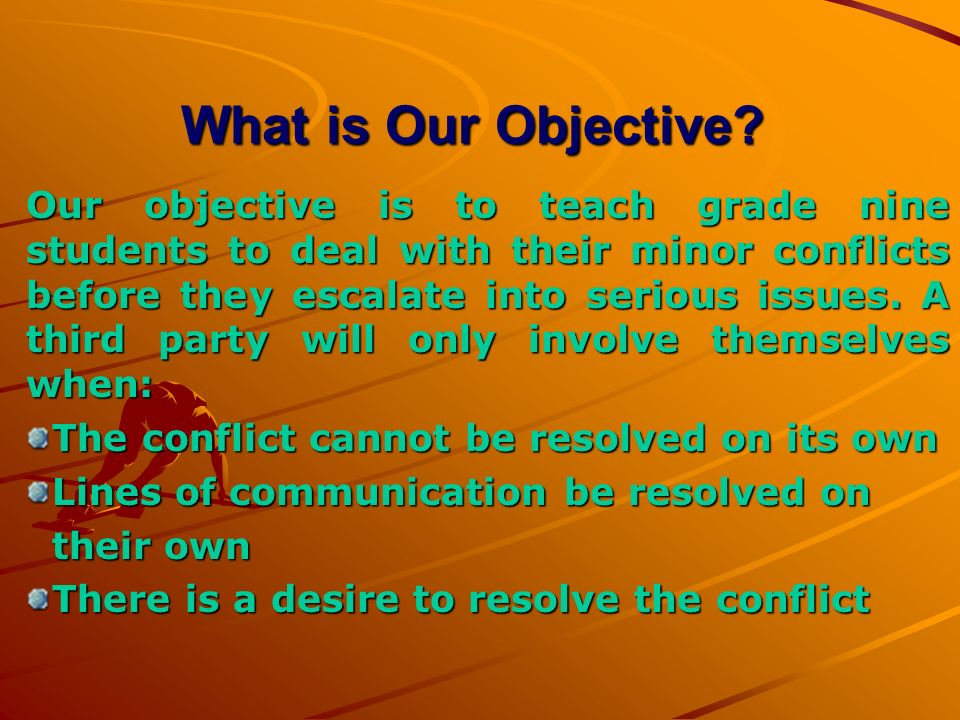 What is Our Objective?

Our objective is to teach grade nine students to deal with their minor conflicts before they escalate into serious issues. A third party will only involve themselves when:

The conflict cannot be resolved on its own

Lines of communication be resolved on their own

There is a desire to resolve the conflict